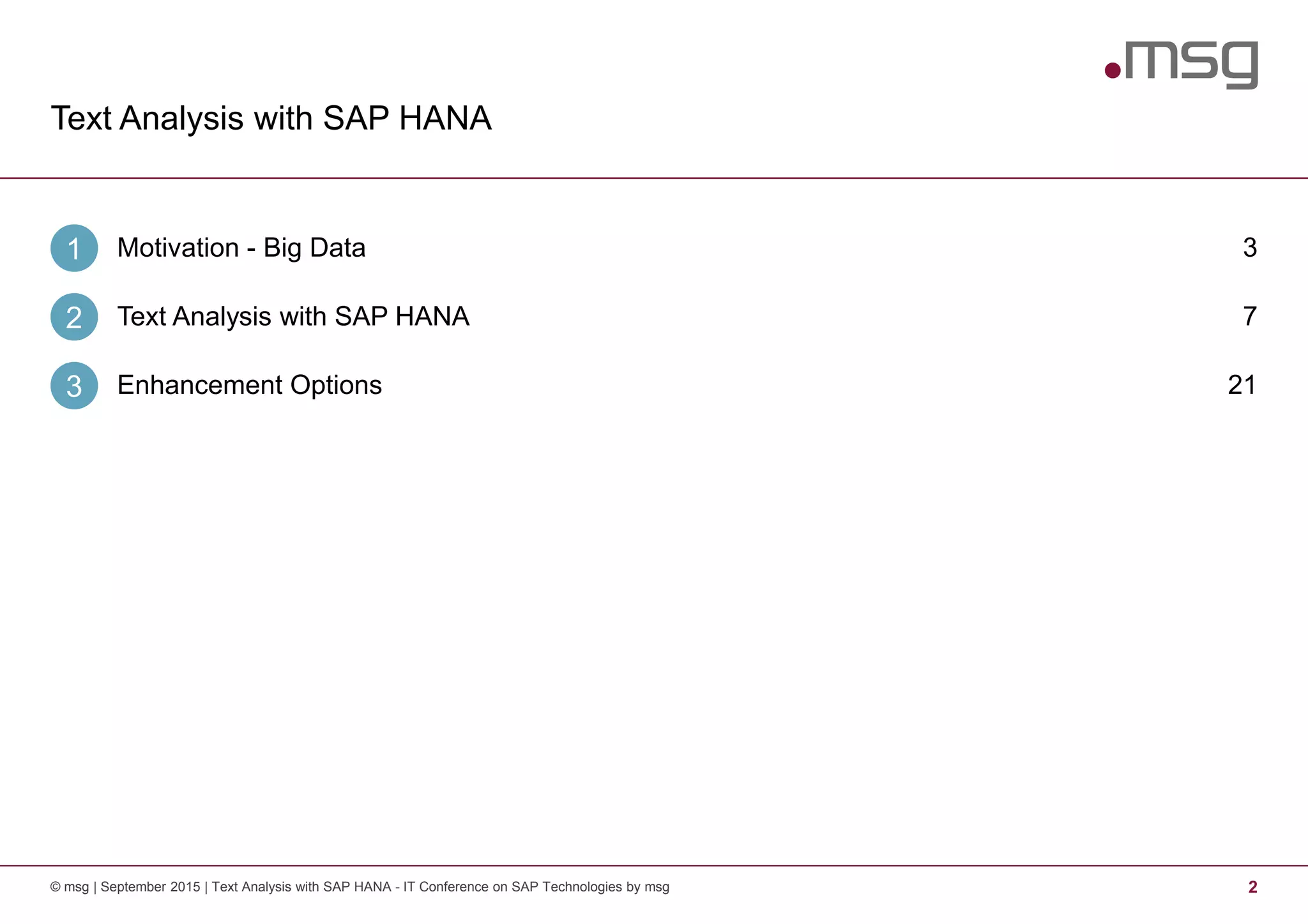 .msg

Text Analysis with SAP HANA

1 Motivation - Big Data 3

2 Text Analysis with SAP HANA 7

3 Enhancement Options 21

© msg | September 2015 | Text Analysis with SAP HANA - IT Conference on SAP Technologies by msg 2